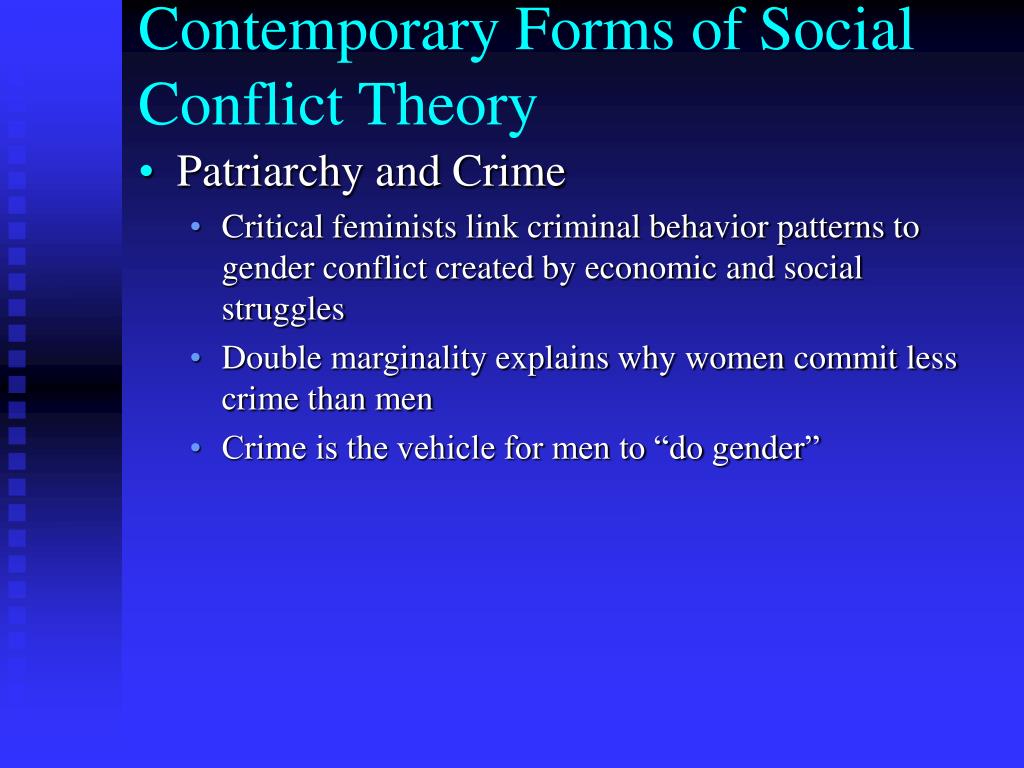 Contemporary Forms of Social Conflict Theory

• Patriarchy and Crime
  • Critical feminists link criminal behavior patterns to gender conflict created by economic and social struggles
  • Double marginality explains why women commit less crime than men
  • Crime is the vehicle for men to “do gender”